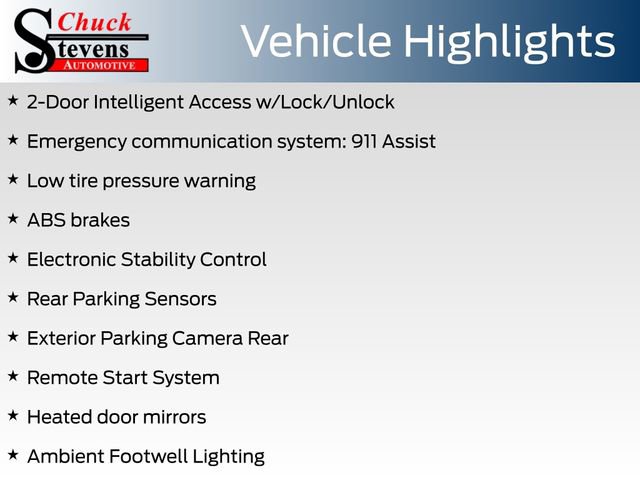 Chuck Stevens AUTOMOTIVE

Vehicle Highlights

★ 2-Door Intelligent Access w/Lock/Unlock

★ Emergency communication system: 911 Assist

★ Low tire pressure warning

★ ABS brakes

★ Electronic Stability Control

★ Rear Parking Sensors

★ Exterior Parking Camera Rear

★ Remote Start System

★ Heated door mirrors

★ Ambient Footwell Lighting